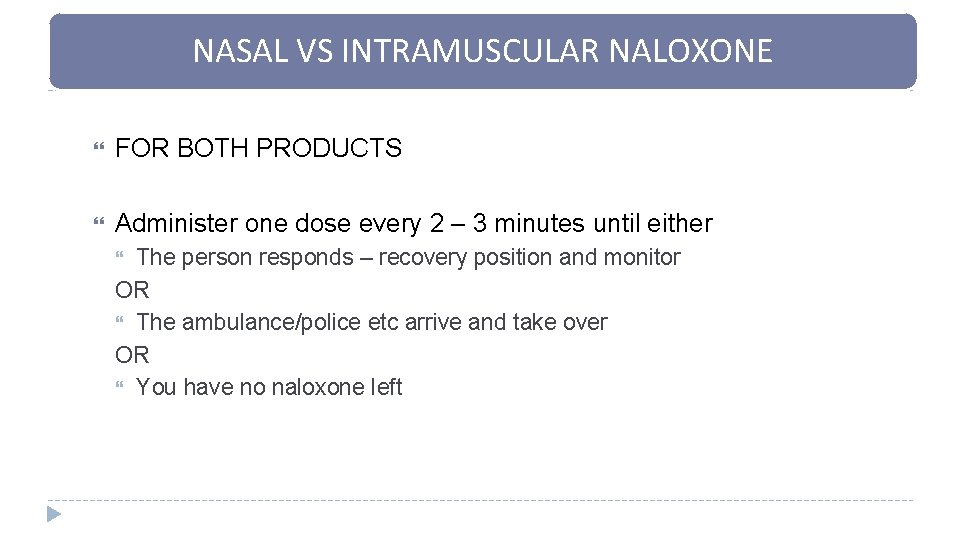 NASAL VS INTRAMUSCULAR NALOXONE

FOR BOTH PRODUCTS

Administer one dose every 2 – 3 minutes until either

The person responds – recovery position and monitor

OR

The ambulance/police etc arrive and take over

OR

You have no naloxone left